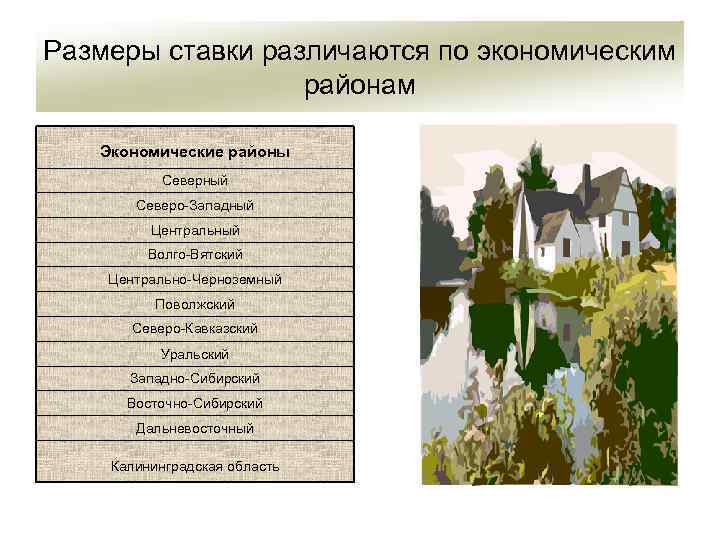 Размеры ставки различаются по экономическим районам

| Экономические районы |
|---|
| Северный |
| Северо-Западный |
| Центральный |
| Волго-Вятский |
| Центрально-Черноземный |
| Поволжский |
| Северо-Кавказский |
| Уральский |
| Западно-Сибирский |
| Восточно-Сибирский |
| Дальневосточный |
| Калининградская область |